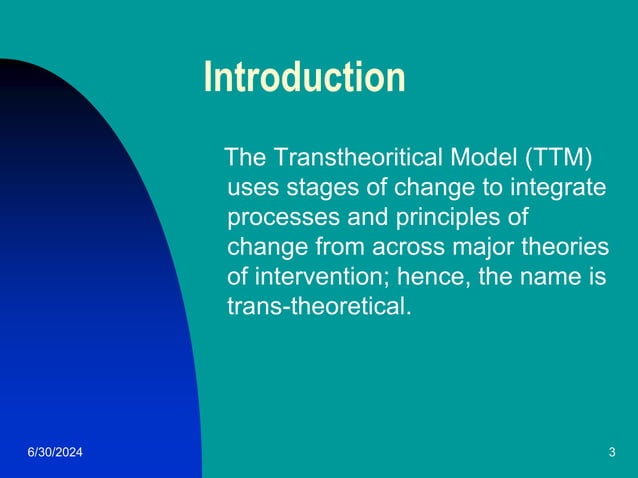 Introduction

The Transtheoritical Model (TTM) uses stages of change to integrate processes and principles of change from across major theories of intervention; hence, the name is trans-theoretical.

6/30/2024

3